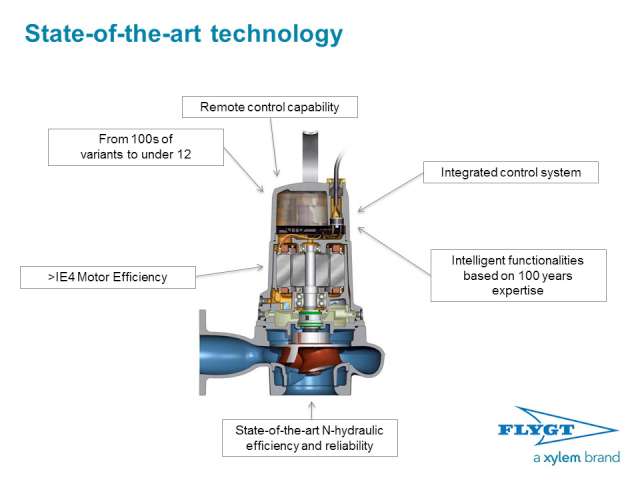 State-of-the-art technology

Remote control capability

From 100s of variants to under 12

Integrated control system

>IE4 Motor Efficiency

Intelligent functionalities based on 100 years expertise

State-of-the-art N-hydraulic efficiency and reliability

FLYGT
a xylem brand